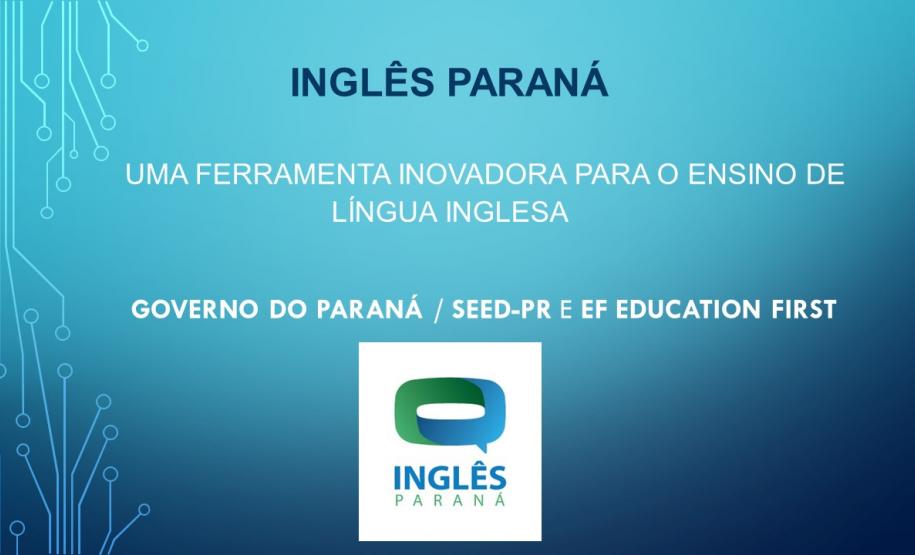 INGLÊS PARANÁ

UMA FERRAMENTA INOVADORA PARA O ENSINO DE LÍNGUA INGLESA

GOVERNO DO PARANÁ / SEED-PR E EF EDUCATION FIRST

INGLÊS
PARANÁ